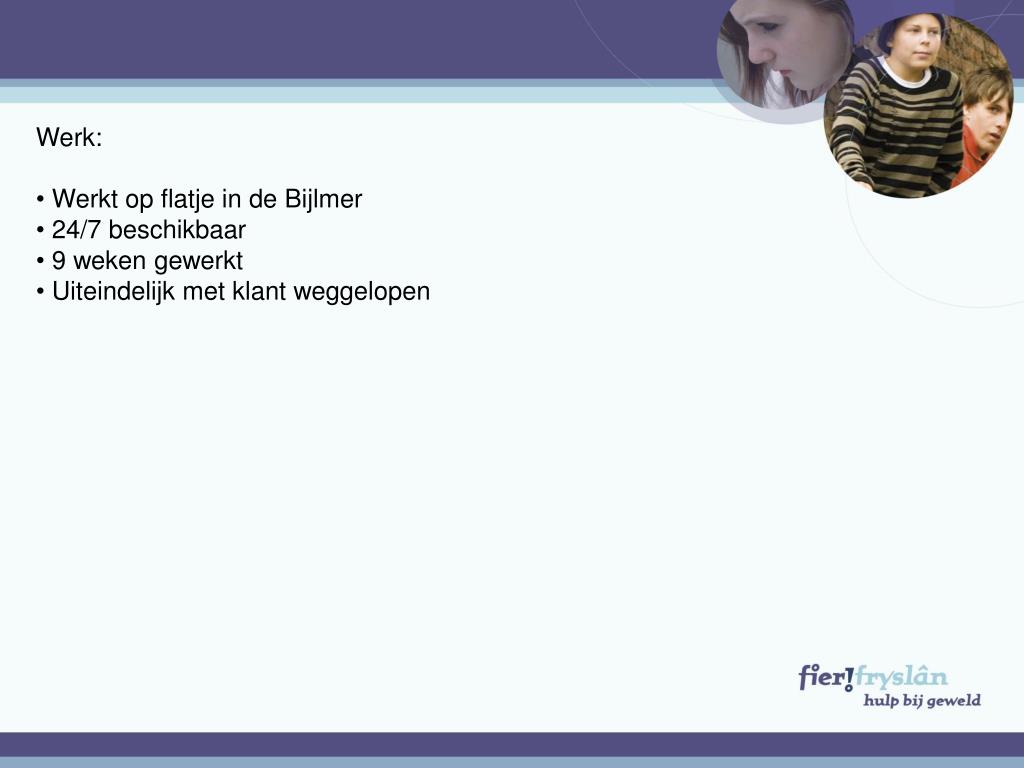 Werk:

• Werkt op flatje in de Bijlmer
• 24/7 beschikbaar
• 9 weken gewerkt
• Uiteindelijk met klant weggelopen

fier!fryslân
hulp bij geweld